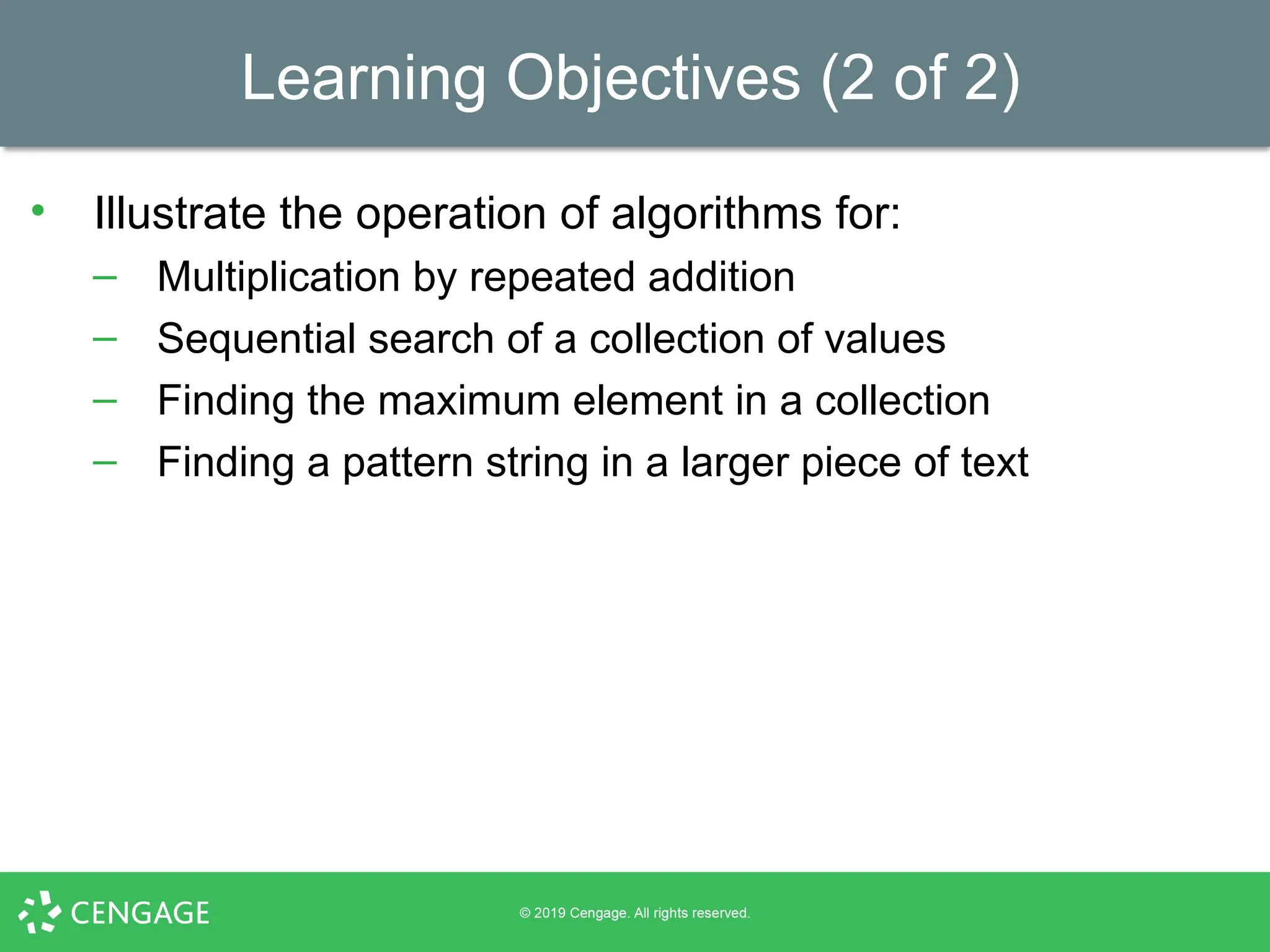 Learning Objectives (2 of 2)

• Illustrate the operation of algorithms for:
– Multiplication by repeated addition
– Sequential search of a collection of values
– Finding the maximum element in a collection
– Finding a pattern string in a larger piece of text

CENGAGE

© 2019 Cengage. All rights reserved.